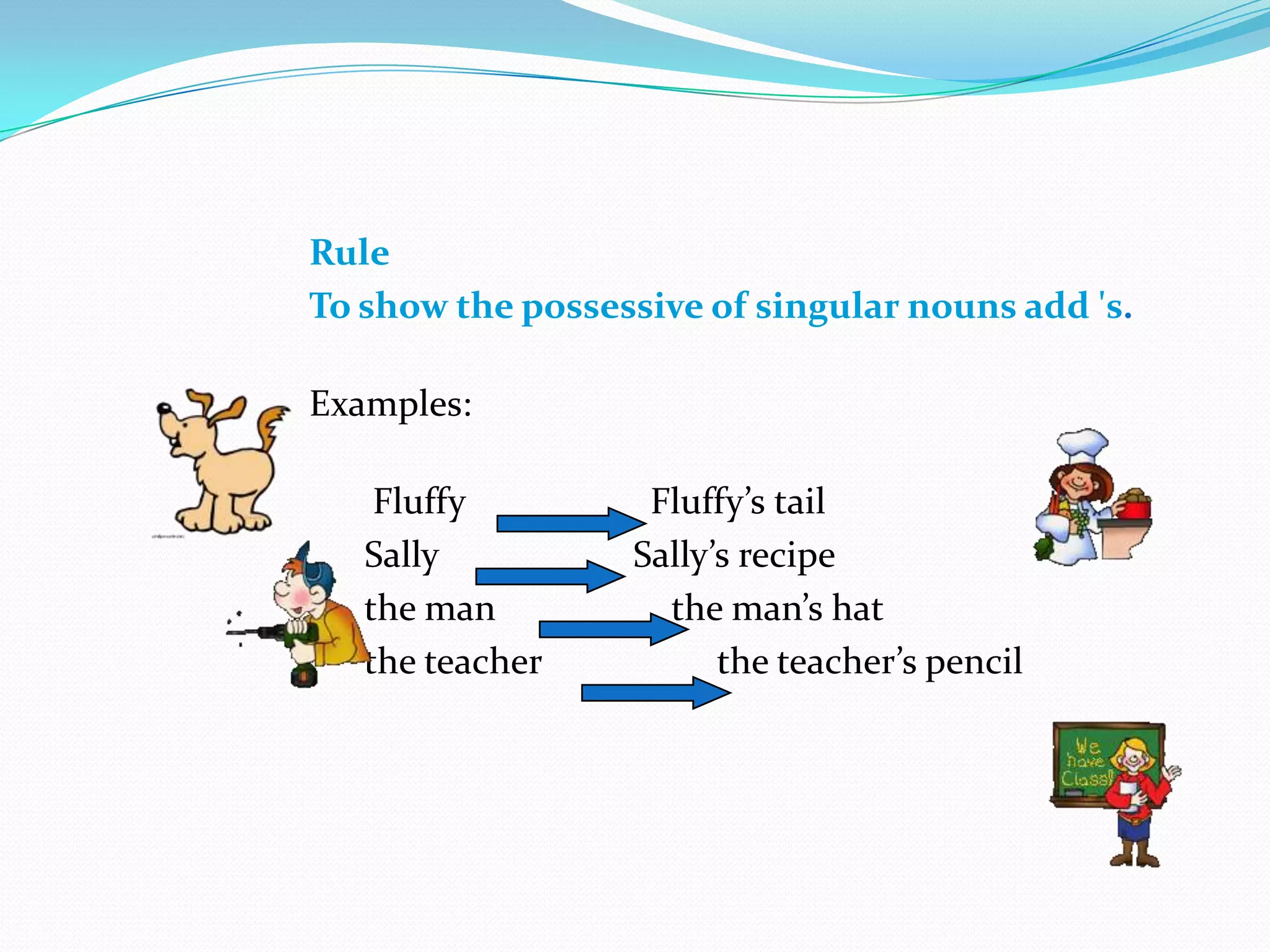 Rule
To show the possessive of singular nouns add 's.

Examples:

Fluffy Fluffy’s tail
Sally Sally’s recipe
the man the man’s hat
the teacher the teacher’s pencil

We have Class!